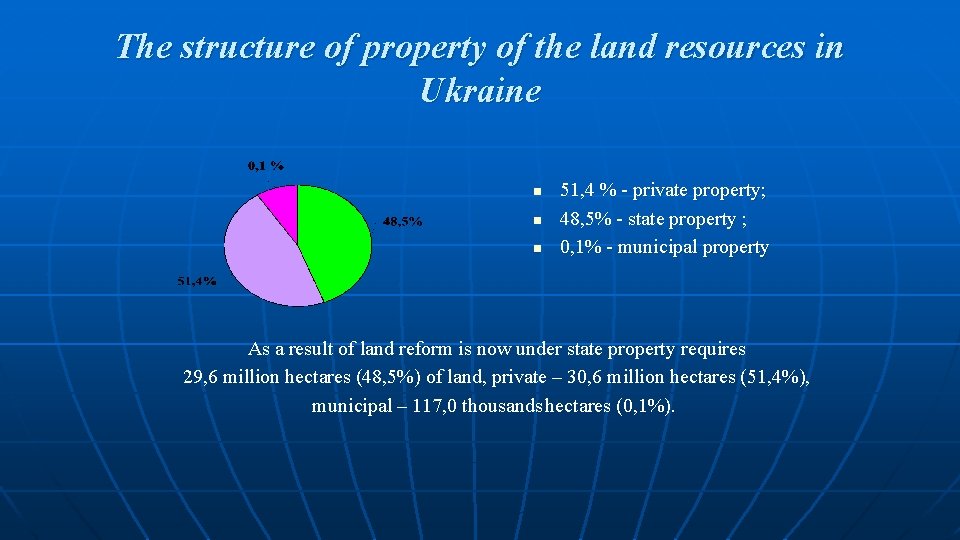 The structure of property of the land resources in Ukraine

0,1 %

48,5%

51,4%

51,4 % - private property;
48,5% - state property ;
0,1% - municipal property

As a result of land reform is now under state property requires 29,6 million hectares (48,5%) of land, private – 30,6 million hectares (51,4%), municipal – 117,0 thousandshectares (0,1%).